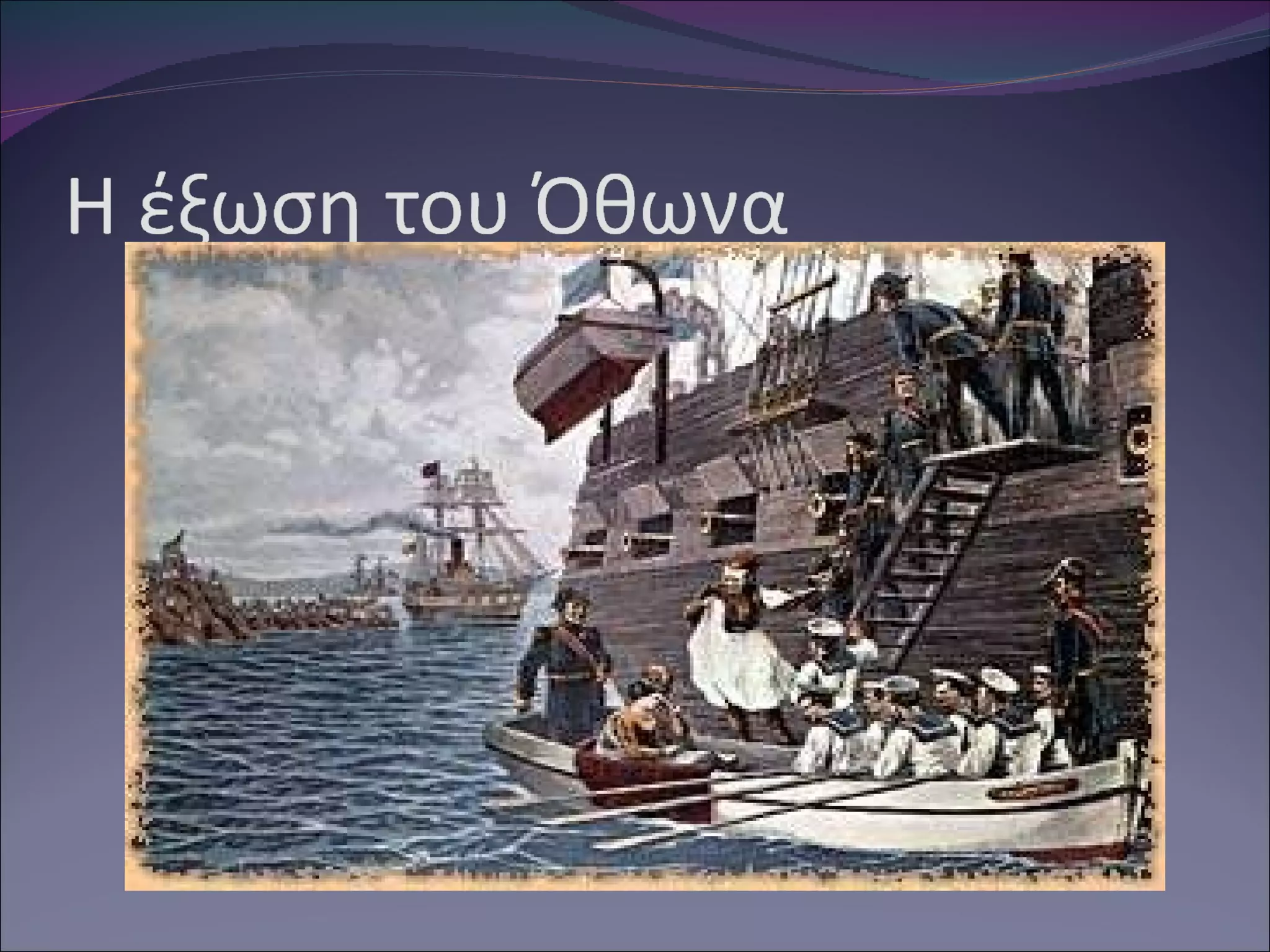 Η έξωση του Όθωνα